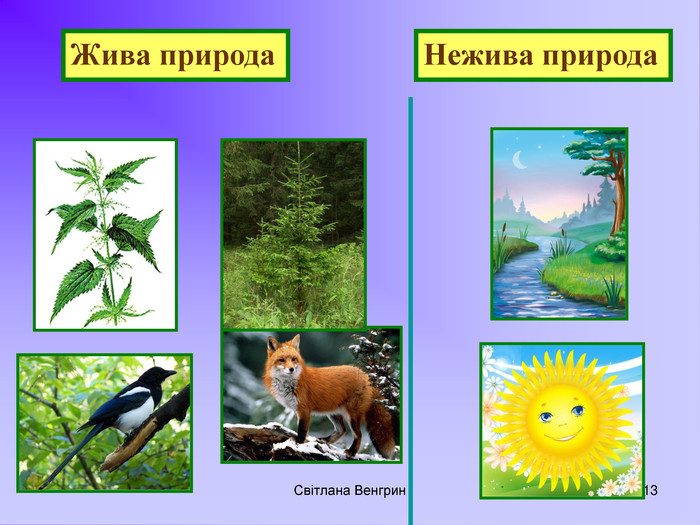 Жива природа

Нежива природа

Світлана Венгрин

13